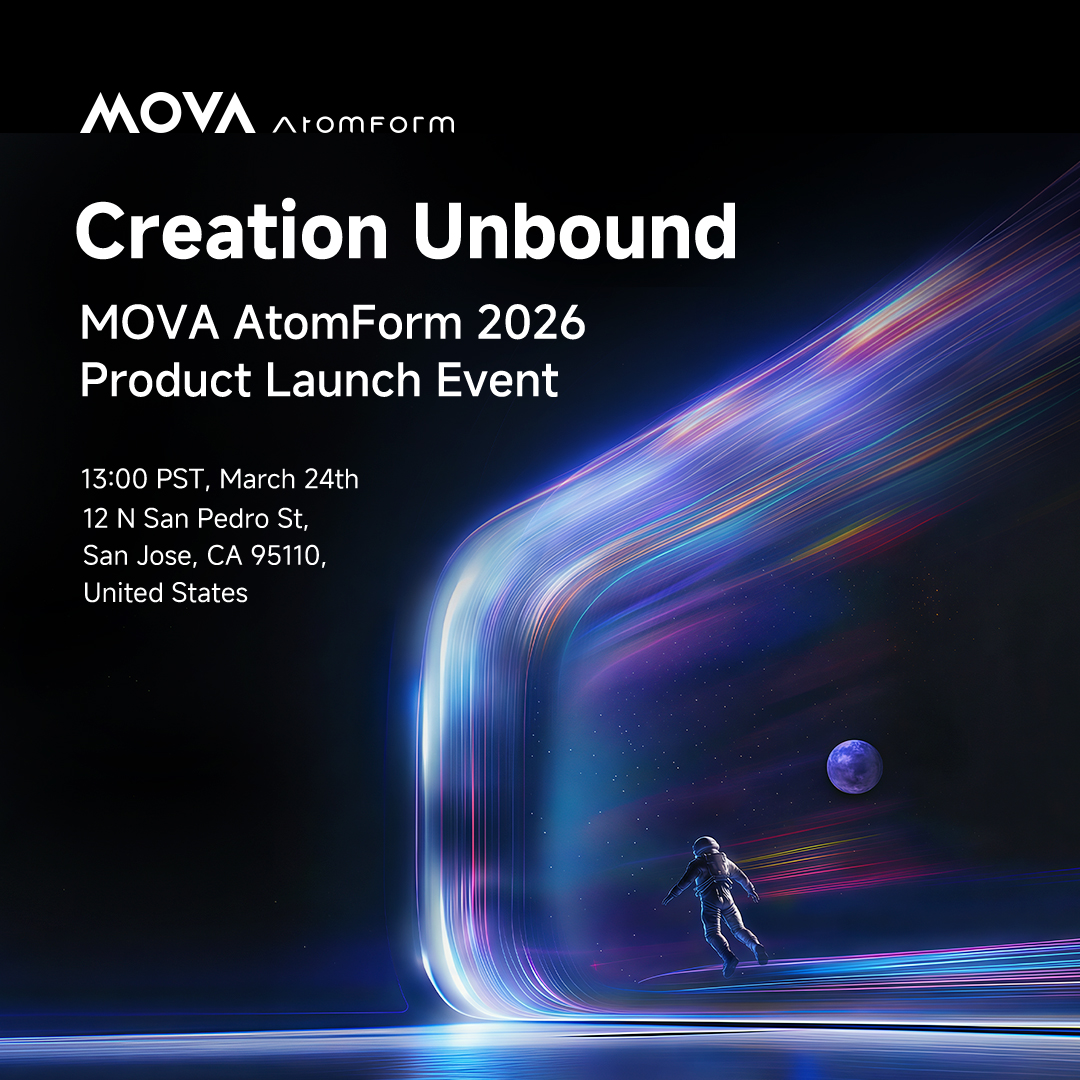 MOVA AtomForm

Creation Unbound

MOVA AtomForm 2026 Product Launch Event

13:00 PST, March 24th
12 N San Pedro St,
San Jose, CA 95110,
United States